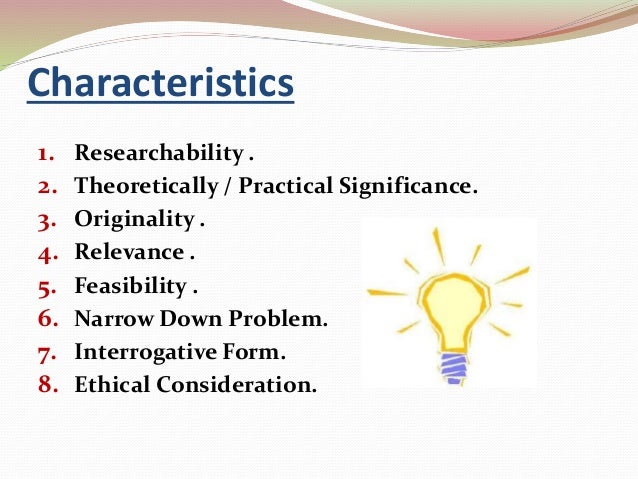 Characteristics

1. Researchability .
2. Theoretically / Practical Significance.
3. Originality .
4. Relevance .
5. Feasibility .
6. Narrow Down Problem.
7. Interrogative Form.
8. Ethical Consideration.